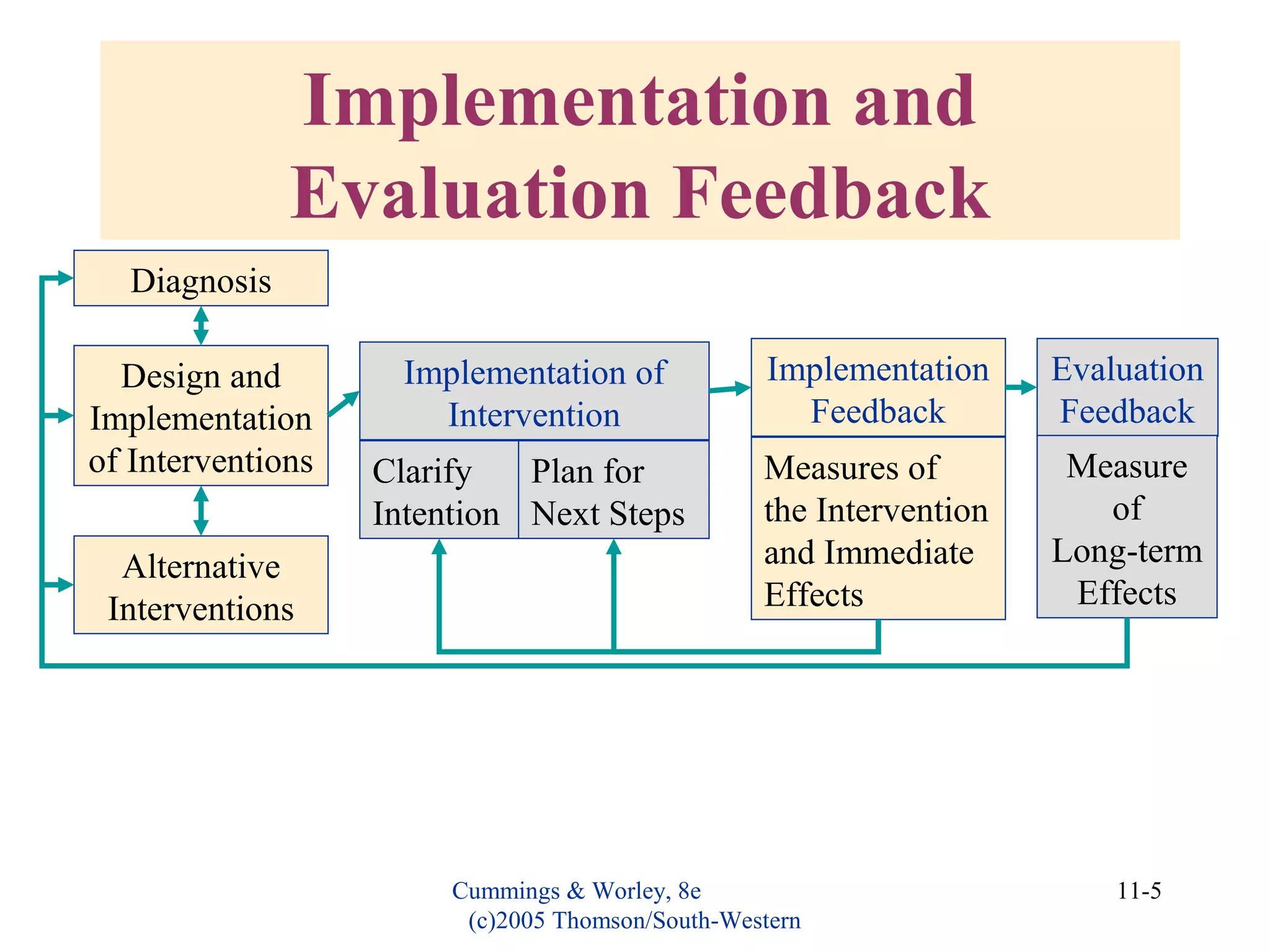 Implementation and Evaluation Feedback

Diagnosis

Design and Implementation of Interventions

Alternative Interventions

Implementation of Intervention

Clarify Intention

Plan for Next Steps

Implementation Feedback

Measures of the Intervention and Immediate Effects

Evaluation Feedback

Measure of Long-term Effects

Cummings & Worley, 8e (c)2005 Thomson/South-Western

11-5